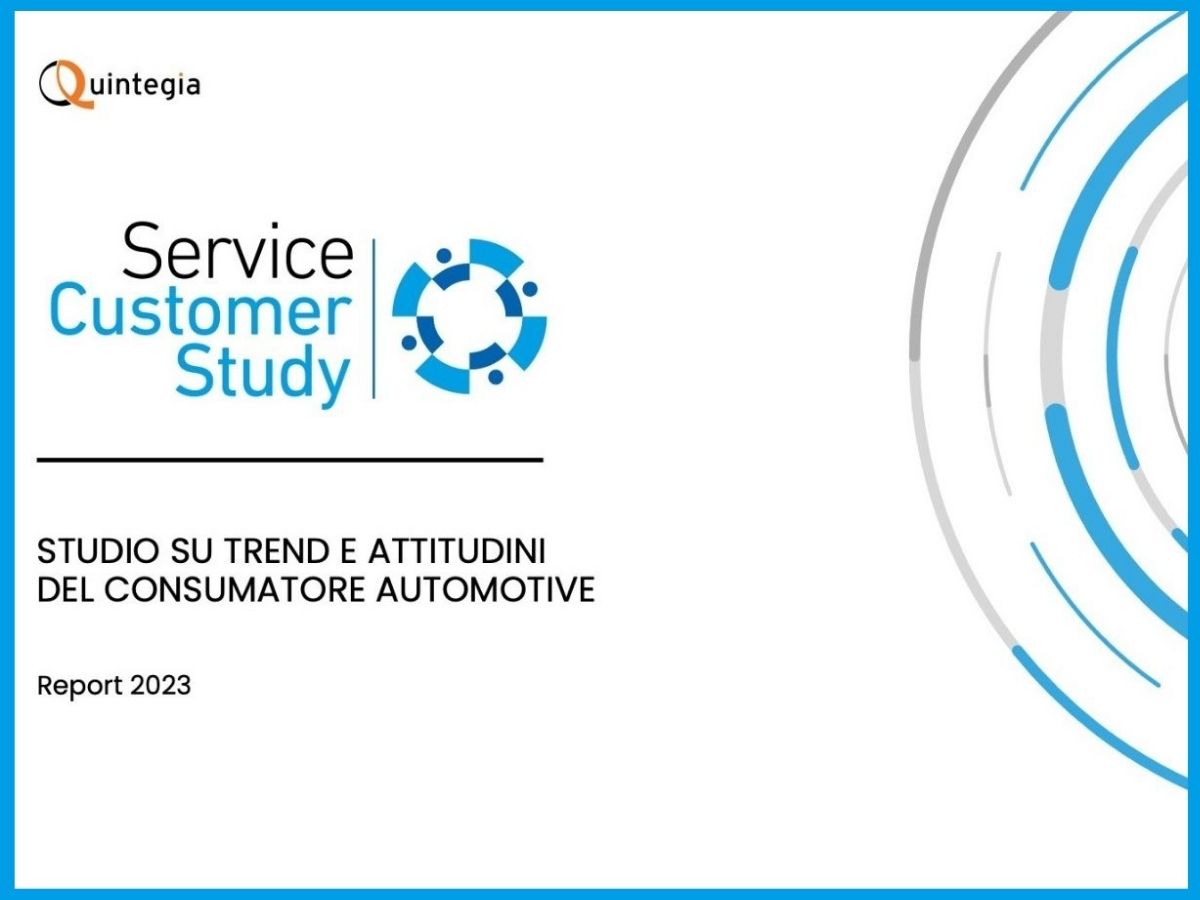 Quintegia

Service
Customer
Study

STUDIO SU TREND E ATTITUDINI DEL CONSUMATORE AUTOMOTIVE

Report 2023